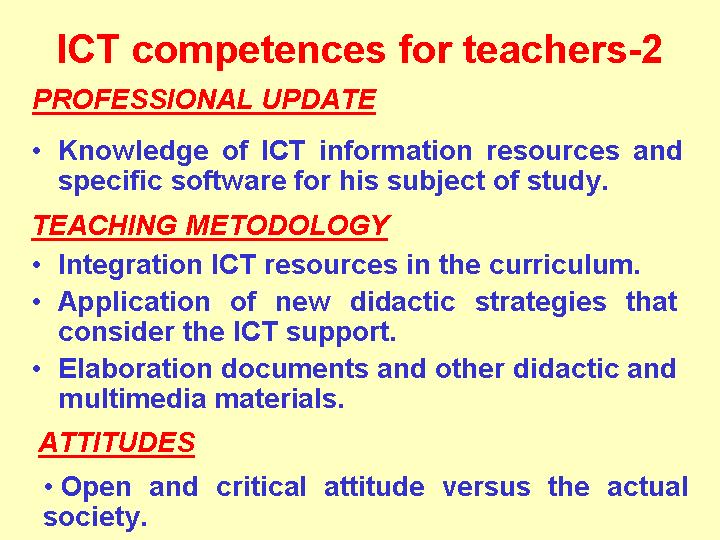 ICT competences for teachers-2

PROFESSIONAL UPDATE

• Knowledge of ICT information resources and specific software for his subject of study.

TEACHING METODOLOGY

• Integration ICT resources in the curriculum.
• Application of new didactic strategies that consider the ICT support.
• Elaboration documents and other didactic and multimedia materials.

ATTITUDES

• Open and critical attitude versus the actual society.